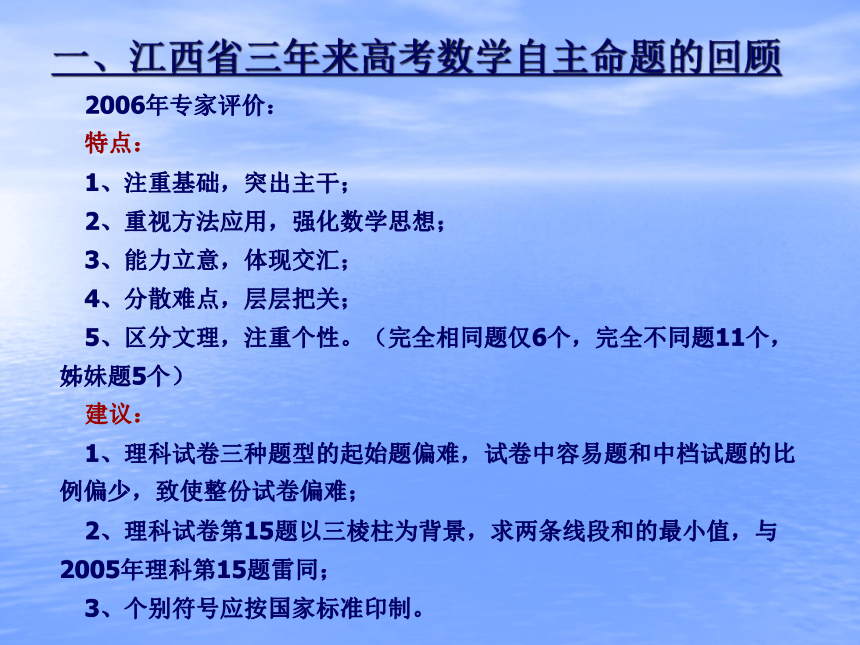 一、江西省三年来高考数学自主命题的回顾

2006年专家评价：

特点：

1、注重基础，突出主干；

2、重视方法应用，强化数学思想；

3、能力立意，体现交汇；

4、分散难点，层层把关；

5、区分文理，注重个性。（完全相同题仅6个，完全不同题11个，姊妹题5个）

建议：

1、理科试卷三种题型的起始题偏难，试卷中容易题和中档试题的比例偏少，致使整份试卷偏难；

2、理科试卷第15题以三棱柱为背景，求两条线段和的最小值，与2005年理科第15题雷同；

3、个别符号应按国家标准印制。